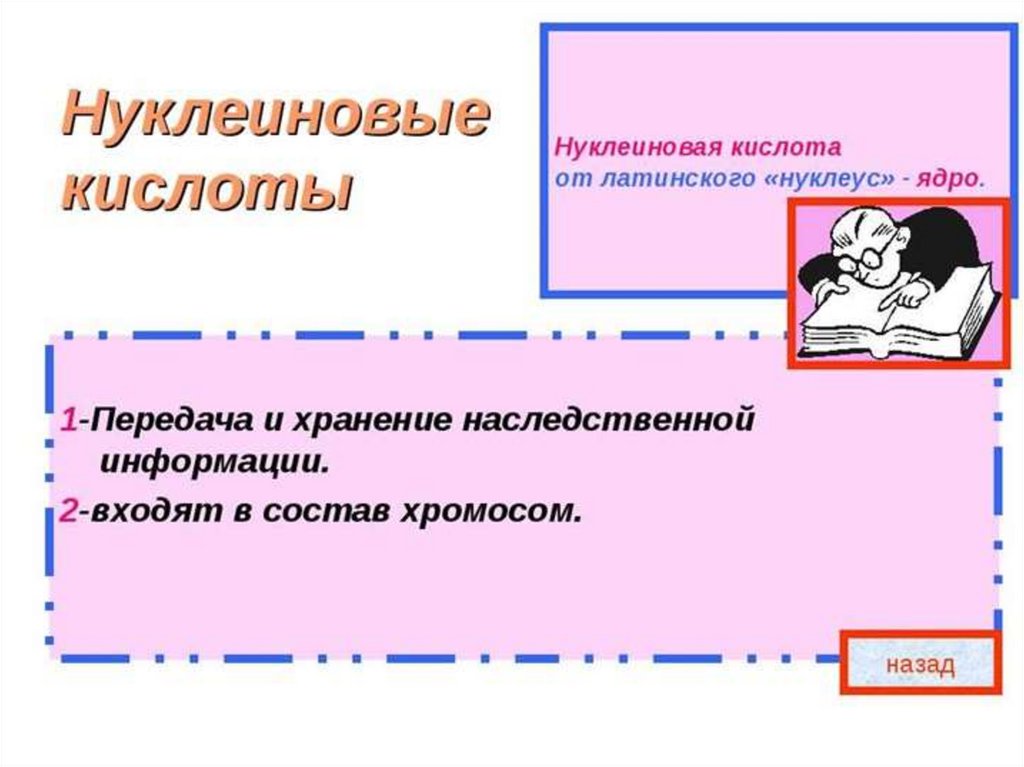 Нуклеиновые кислоты

Нуклеиновая кислота
от латинского «нуклеус» - ядро.

1-Передача и хранение наследственной информации.

2-входят в состав хромосом.

назад